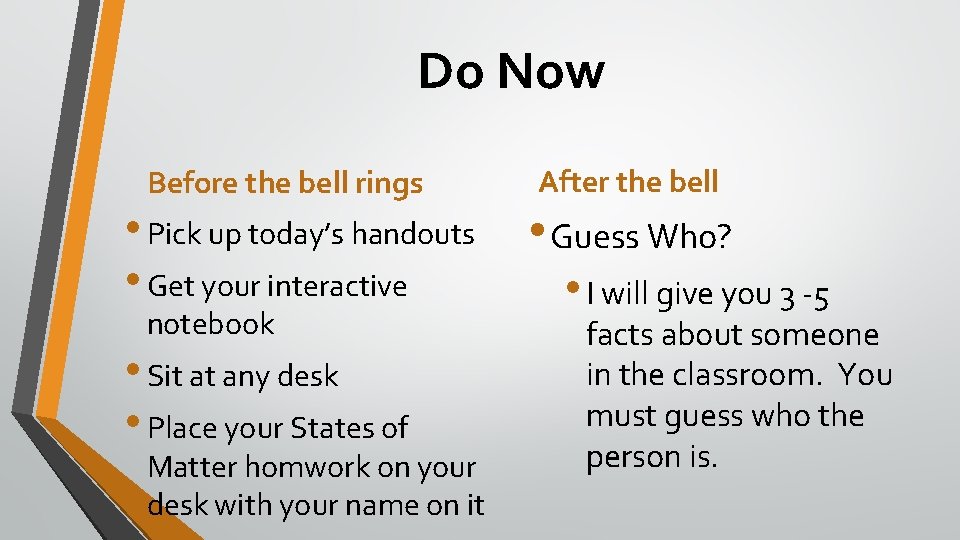 Do Now

Before the bell rings

• Pick up today's handouts

• Get your interactive notebook

• Sit at any desk

• Place your States of Matter homwork on your desk with your name on it

After the bell

• Guess Who?

• I will give you 3 -5 facts about someone in the classroom. You must guess who the person is.